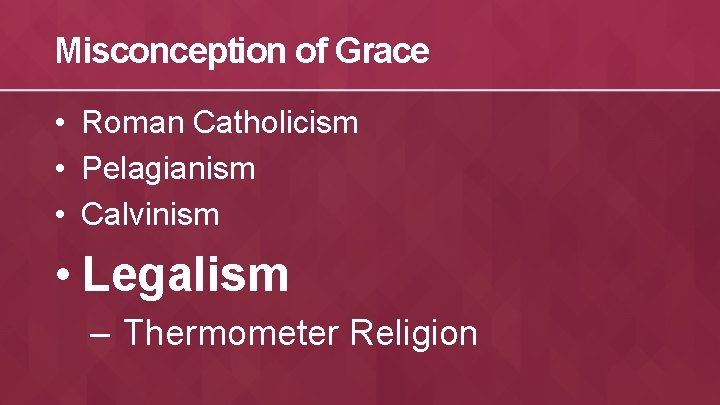 Misconception of Grace

• Roman Catholicism
• Pelagianism
• Calvinism
• Legalism
– Thermometer Religion